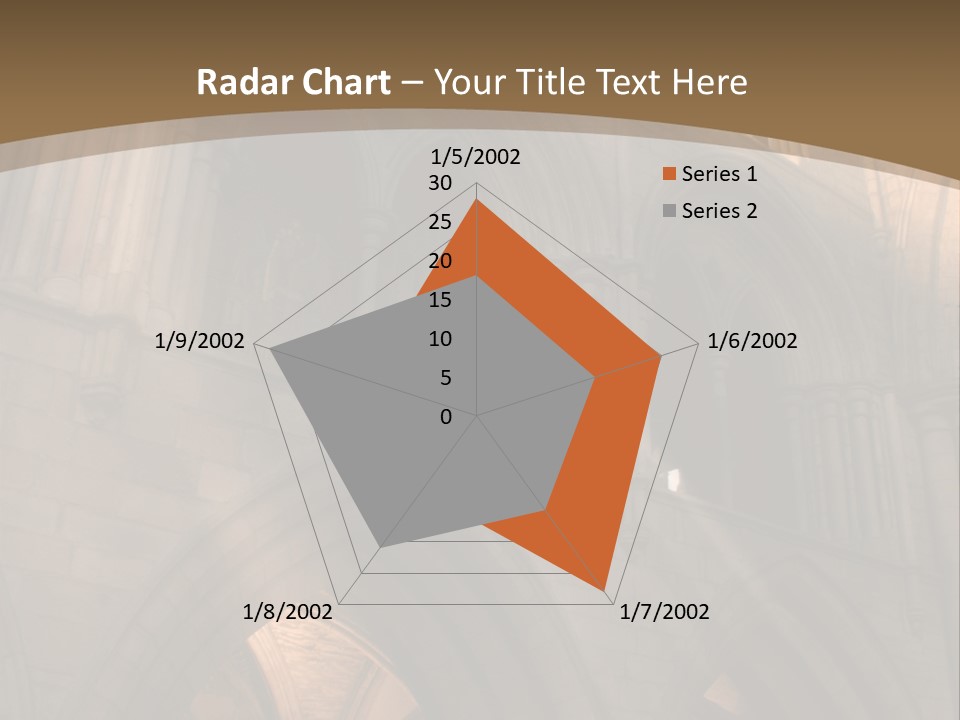 Radar Chart – Your Title Text Here

1/5/2002
30
25
20
15
10
5
0
1/6/2002
1/7/2002
1/8/2002
1/9/2002

Series 1
Series 2